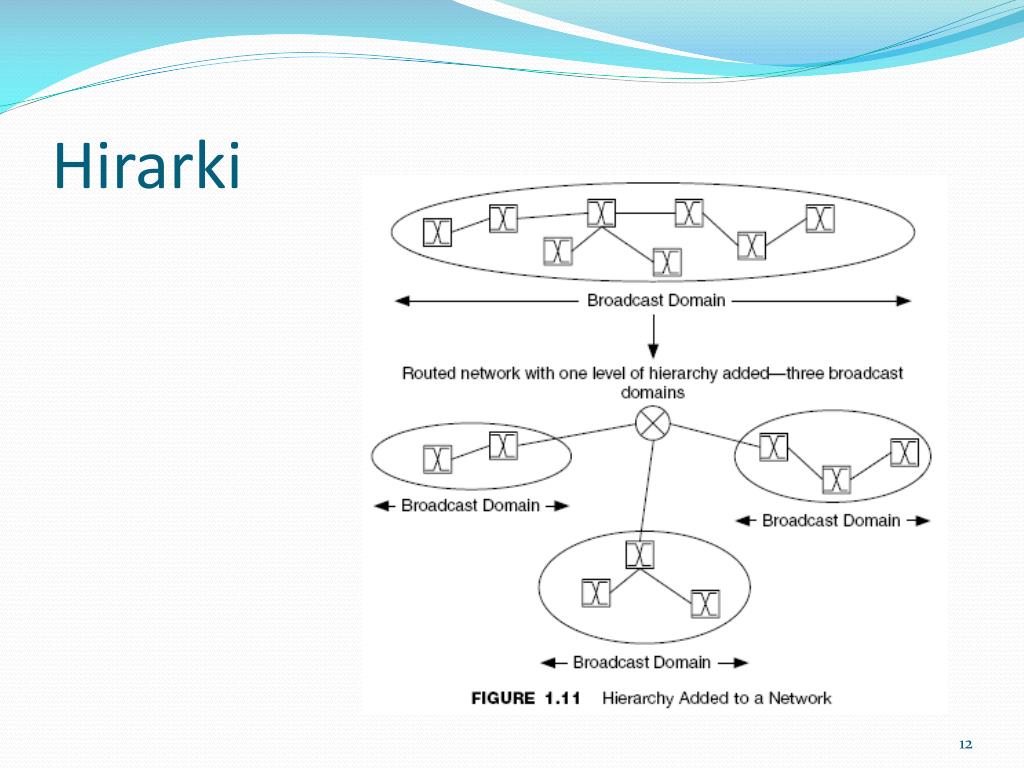 Hirarki

Broadcast Domain

Routed network with one level of hierarchy added—three broadcast domains

Broadcast Domain

Broadcast Domain

Broadcast Domain

FIGURE 1.11 Hierarchy Added to a Network

12